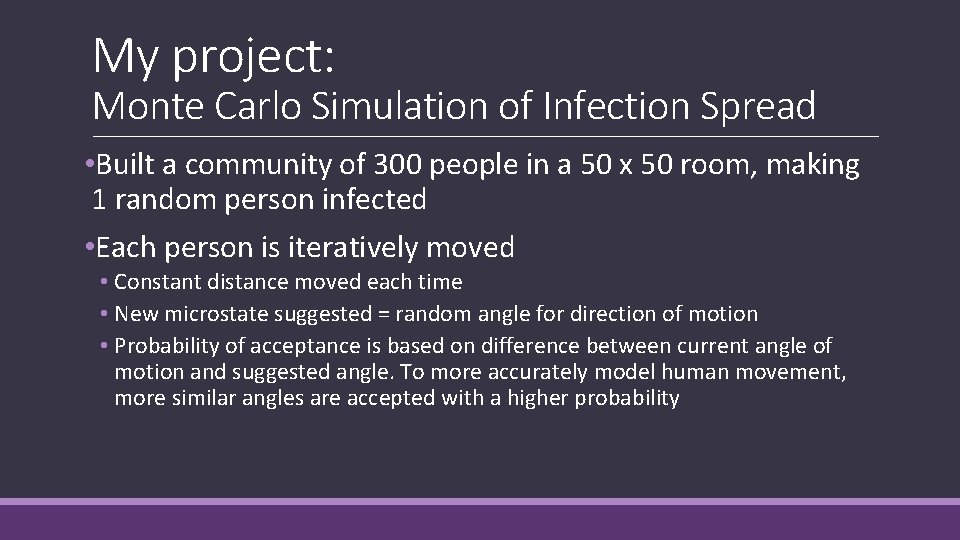 My project:
Monte Carlo Simulation of Infection Spread

•Built a community of 300 people in a 50 x 50 room, making 1 random person infected

•Each person is iteratively moved

• Constant distance moved each time

• New microstate suggested = random angle for direction of motion

• Probability of acceptance is based on difference between current angle of motion and suggested angle. To more accurately model human movement, more similar angles are accepted with a higher probability